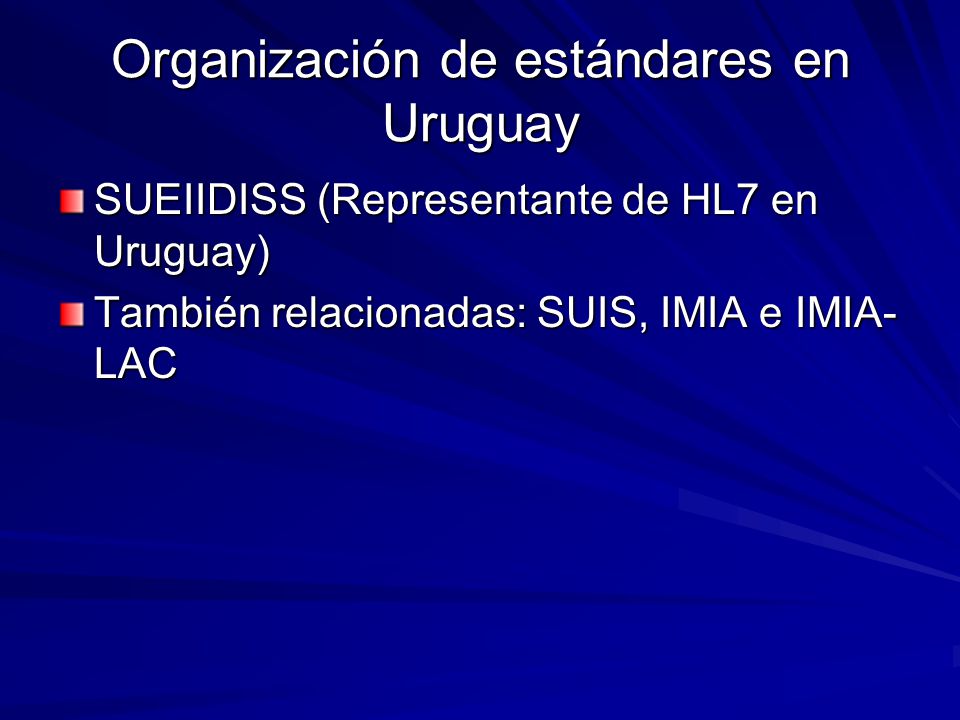 Organización de estándares en Uruguay

SUEIIDISS (Representante de HL7 en Uruguay)

También relacionadas: SUIS, IMIA e IMIA-LAC